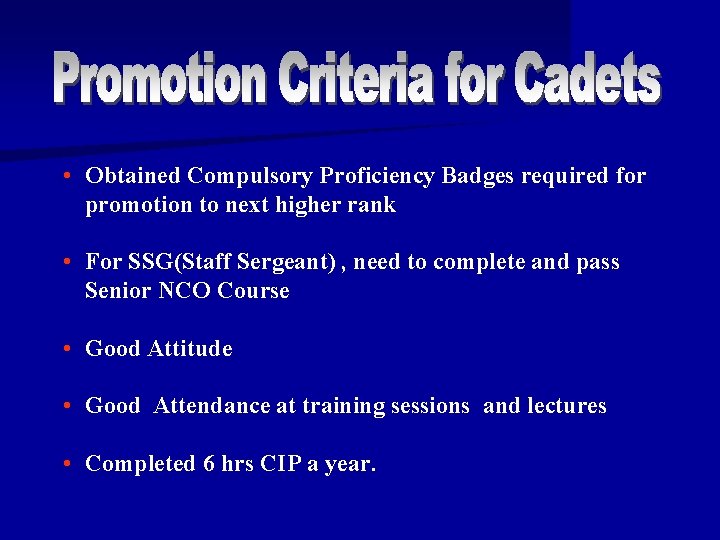 Promotion Criteria for Cadets

• Obtained Compulsory Proficiency Badges required for promotion to next higher rank

• For SSG(Staff Sergeant) , need to complete and pass Senior NCO Course

• Good Attitude

• Good Attendance at training sessions and lectures

• Completed 6 hrs CIP a year.